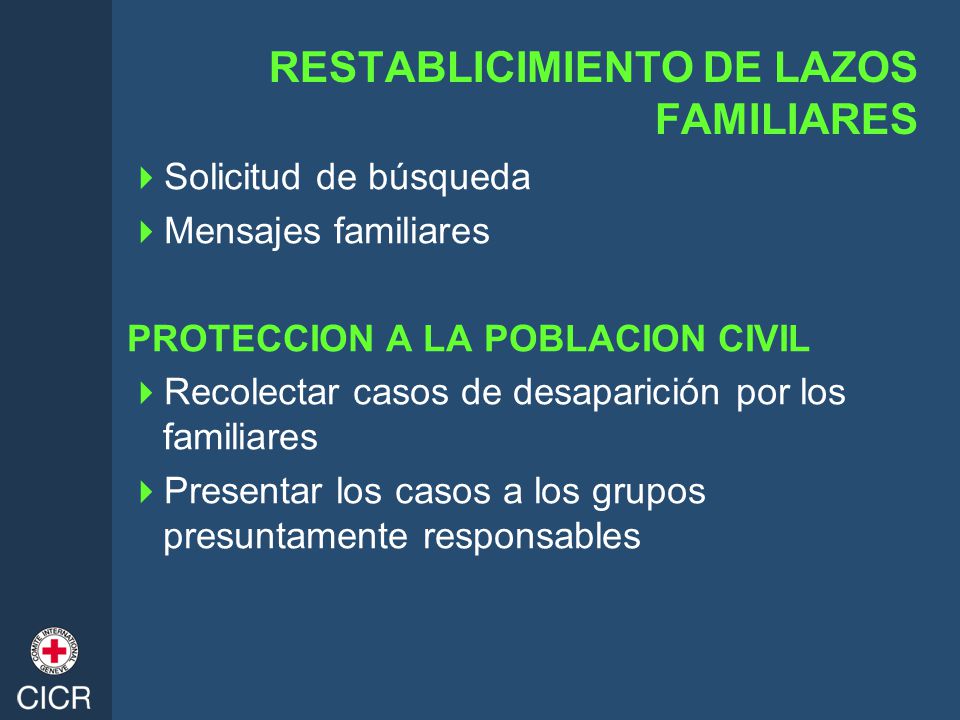 RESTABLICIMIENTO DE LAZOS FAMILIARES

Solicitud de búsqueda

Mensajes familiares

PROTECCION A LA POBLACION CIVIL

Recolectar casos de desaparición por los familiares

Presentar los casos a los grupos presuntamente responsables

COMITE INTERNATIONAL GENEVE

CICR